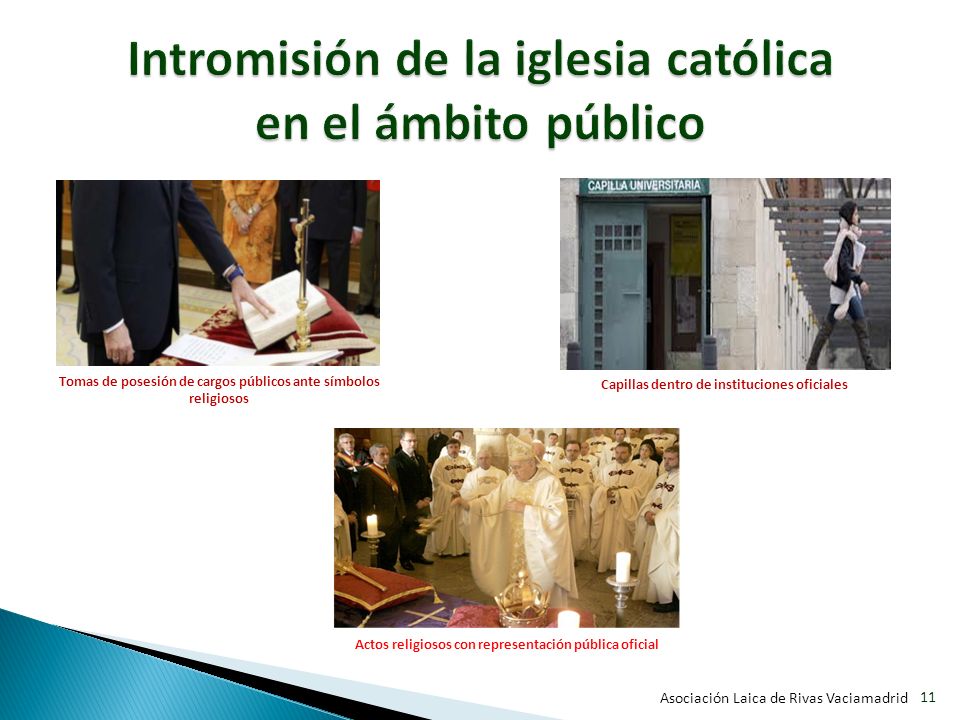 Intromisión de la iglesia católica en el ámbito público

Tomas de posesión de cargos públicos ante símbolos religiosos

CAPILLA UNIVERSITARIA

Capillas dentro de instituciones oficiales

Actos religiosos con representación pública oficial

Asociación Laica de Rivas Vaciamadrid 11